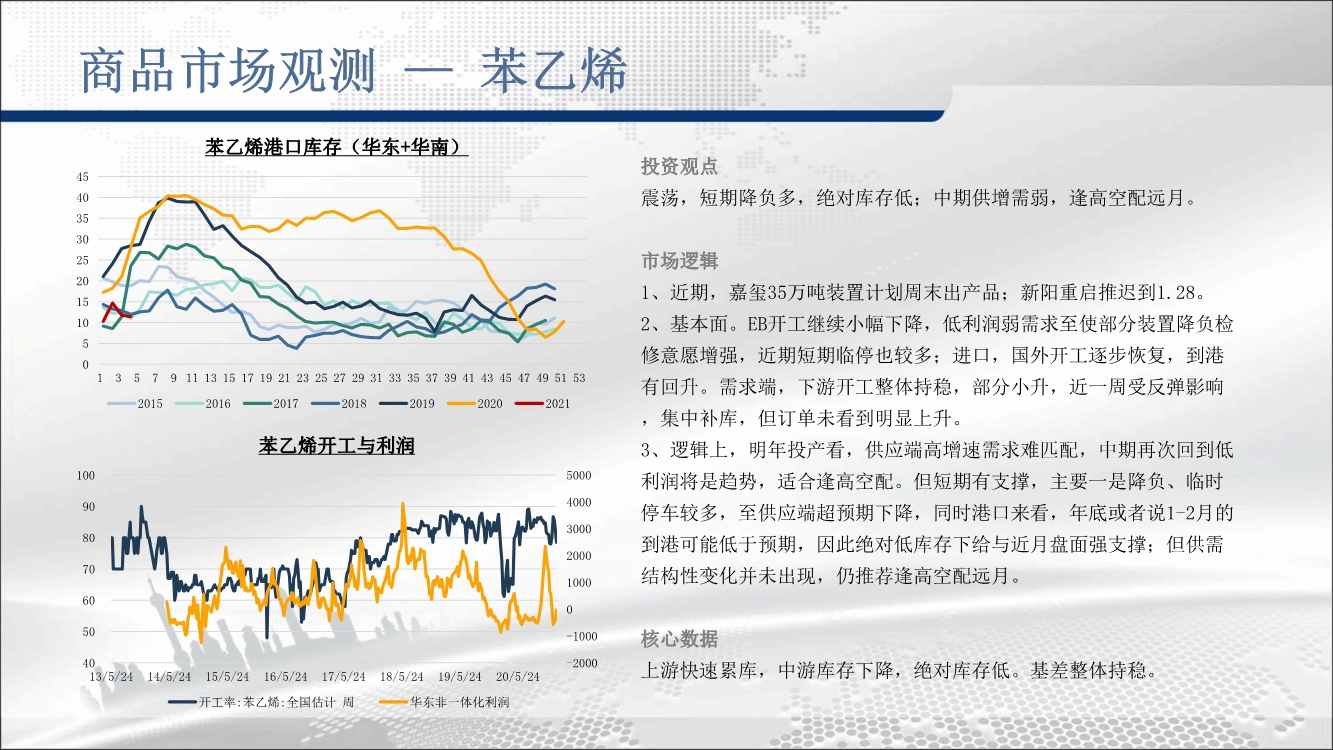 商品市场观测 — 苯乙烯

苯乙烯港口库存（华东+华南）

45
40
35
30
25
20
15
10
5
0
1 3 5 7 9 11 13 15 17 19 21 23 25 27 29 31 33 35 37 39 41 43 45 47 49 51 53

2015 2016 2017 2018 2019 2020 2021

苯乙烯开工与利润

100
90
80
70
60
50
40

5000
4000
3000
2000
1000
0
-1000
-2000

13/5/24 14/5/24 15/5/24 16/5/24 17/5/24 18/5/24 19/5/24 20/5/24

开工率:苯乙烯:全国估计 周 华东非一体化利润

投资观点

震荡，短期降负多，绝对库存低；中期供增需弱，逢高空配远月。

市场逻辑

1、近期，嘉玺35万吨装置计划周末出产品；新阳重启推迟到1.28。

2、基本面。EB开工继续小幅下降，低利润弱需求至使部分装置降负检修意愿增强，近期短期临停也较多；进口，国外开工逐步恢复，到港有回升。需求端，下游开工整体持稳，部分小升，近一周受反弹影响，集中补库，但订单未看到明显上升。

3、逻辑上，明年投产看，供应端高增速需求难匹配，中期再次回到低利润将是趋势，适合逢高空配。但短期有支撑，主要一是降负、临时停车较多，至供应端超预期下降，同时港口来看，年底或者说1-2月的到港可能低于预期，因此绝对低库存下给与近月盘面强支撑；但供需结构性变化并未出现，仍推荐逢高空配远月。

核心数据

上游快速累库，中游库存下降，绝对库存低。基差整体持稳。